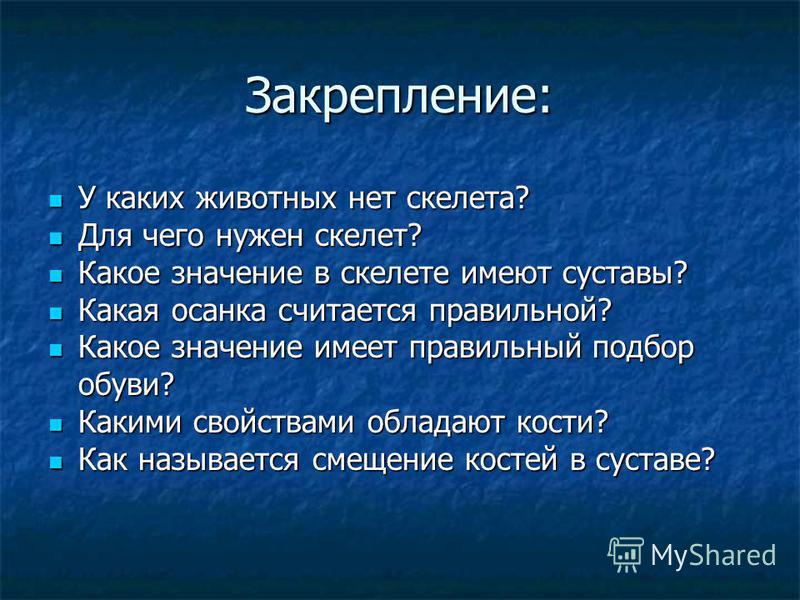 Закрепление:

- У каких животных нет скелета?
- Для чего нужен скелет?
- Какое значение в скелете имеют суставы?
- Какая осанка считается правильной?
- Какое значение имеет правильный подбор обуви?
- Какими свойствами обладают кости?
- Как называется смещение костей в суставе?

MyShared